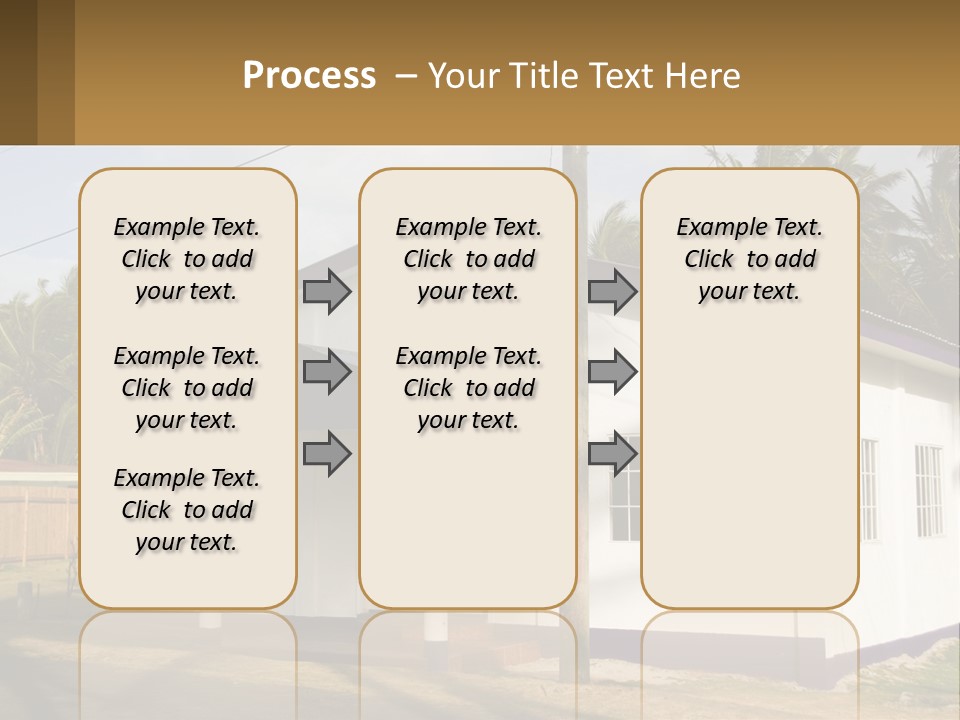 Process – Your Title Text Here

Example Text. Click to add your text.

Example Text. Click to add your text.

Example Text. Click to add your text.

Example Text. Click to add your text.

Example Text. Click to add your text.

Example Text. Click to add your text.